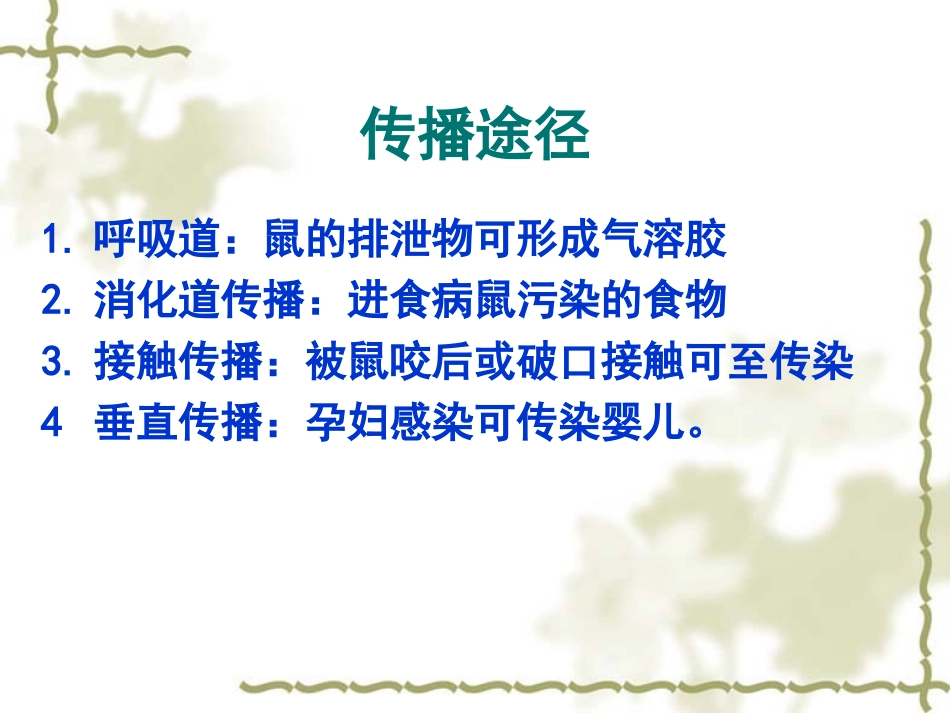 传播途径

1. 呼吸道：鼠的排泄物可形成气溶胶
2. 消化道传播：进食病鼠污染的食物
3. 接触传播：被鼠咬后或破口接触可至传染
4  垂直传播：孕妇感染可传染婴儿。